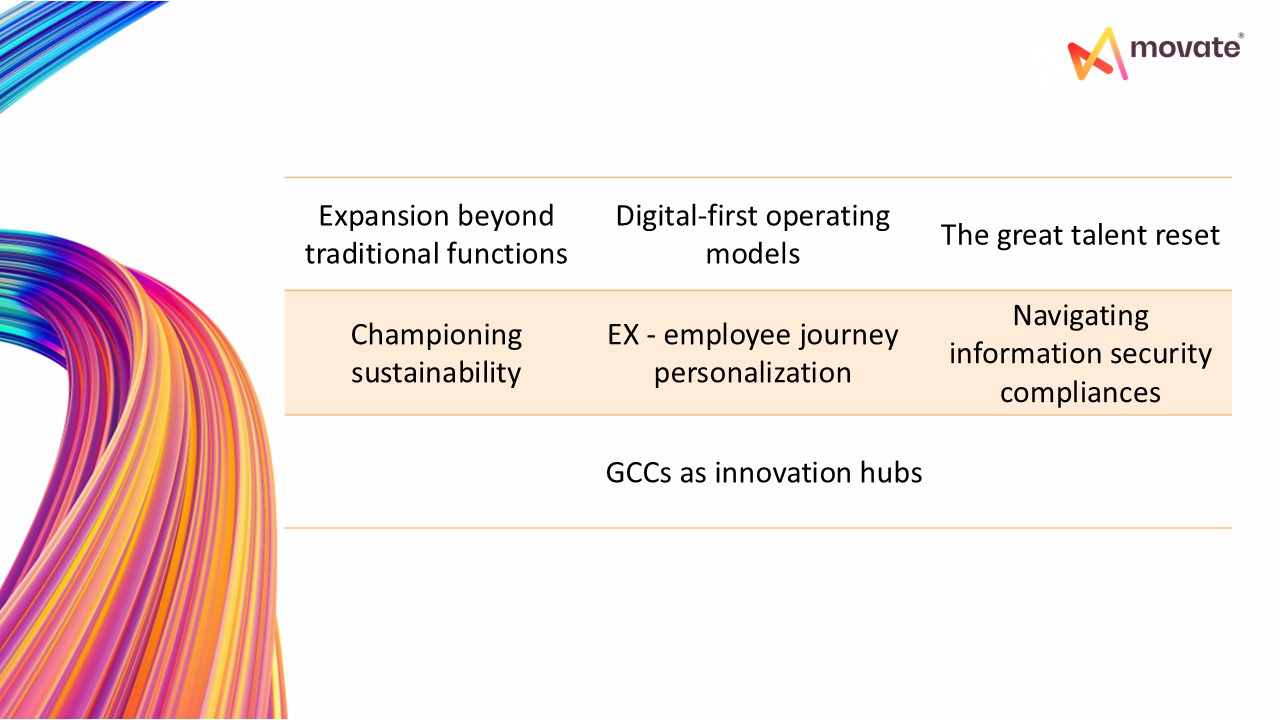 movate®

| Expansion beyond traditional functions | Digital-first operating models | The great talent reset |
|---|---|---|
| Championing sustainability | EX - employee journey personalization | Navigating information security compliances |
| | GCCs as innovation hubs | |